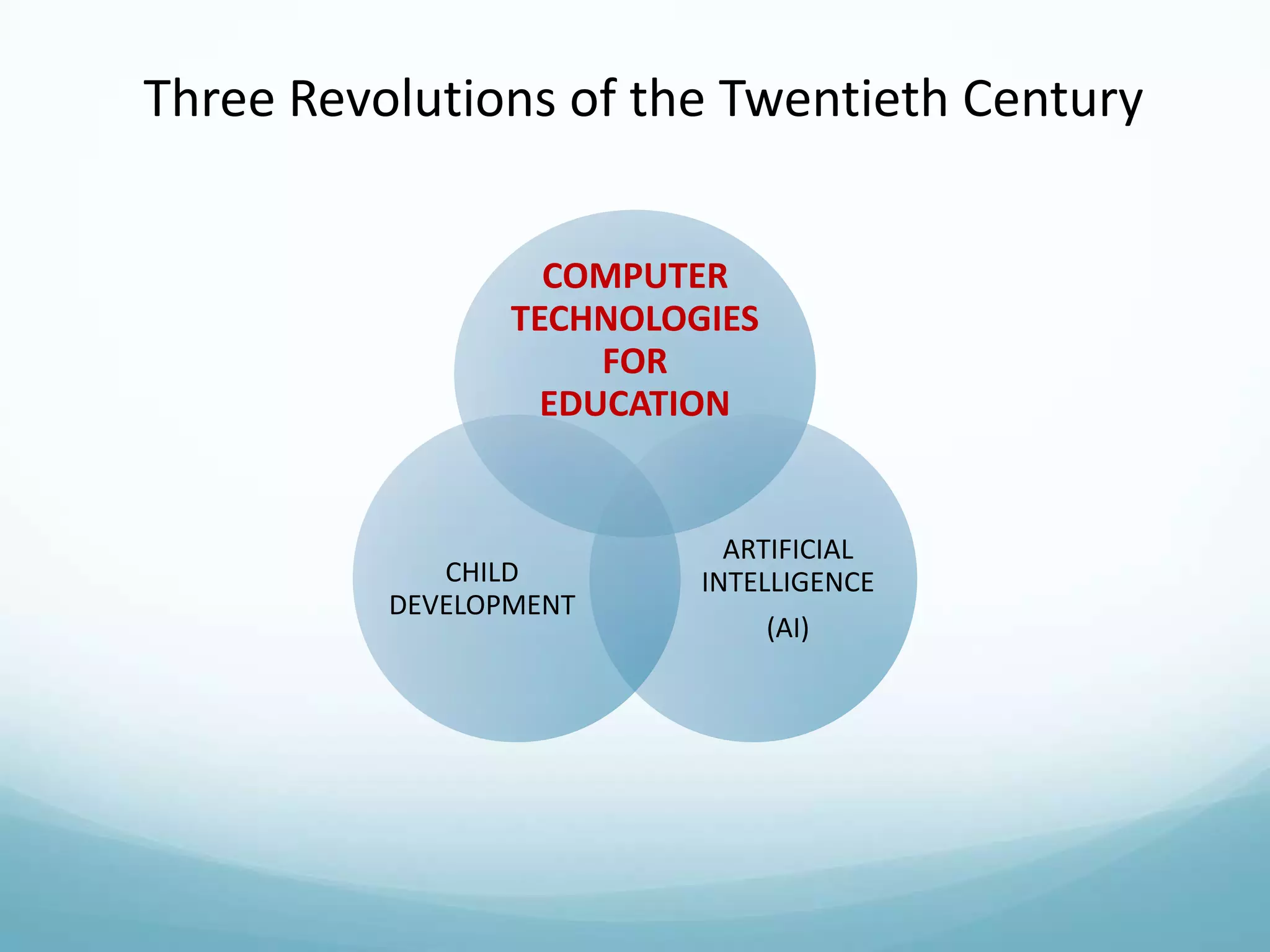 Three Revolutions of the Twentieth Century

COMPUTER TECHNOLOGIES FOR EDUCATION

CHILD DEVELOPMENT

ARTIFICIAL INTELLIGENCE (AI)